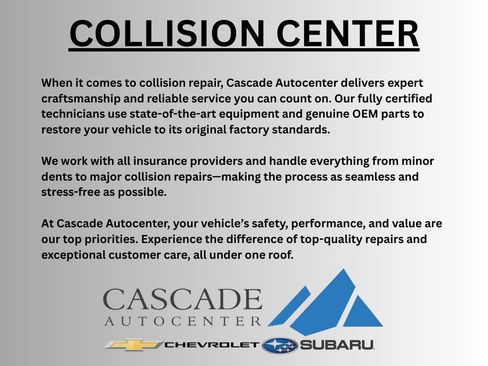 COLLISION CENTER

When it comes to collision repair, Cascade Autocenter delivers expert craftsmanship and reliable service you can count on. Our fully certified technicians use state-of-the-art equipment and genuine OEM parts to restore your vehicle to its original factory standards.

We work with all insurance providers and handle everything from minor dents to major collision repairs—making the process as seamless and stress-free as possible.

At Cascade Autocenter, your vehicle's safety, performance, and value are our top priorities. Experience the difference of top-quality repairs and exceptional customer care, all under one roof.

CASCADE
AUTOCENTER

CHEVROLET SUBARU